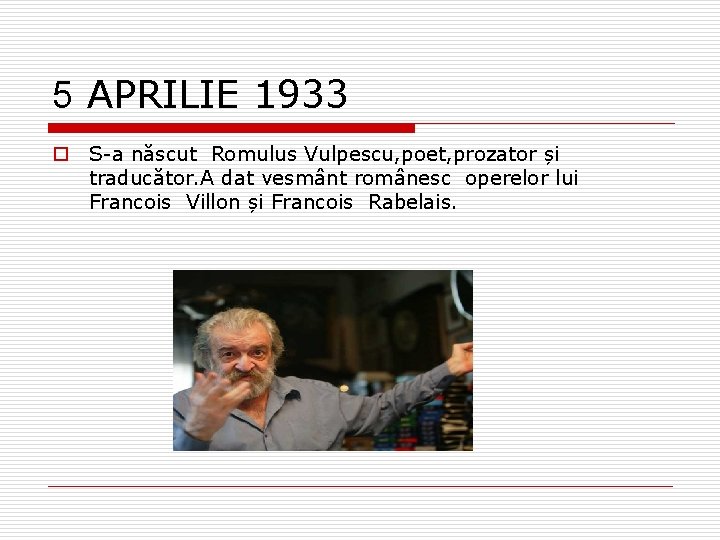 5 APRILIE 1933

S-a născut Romulus Vulpescu,poet,prozator și traducător.A dat vesmânt românesc operelor lui Francois Villon și Francois Rabelais.